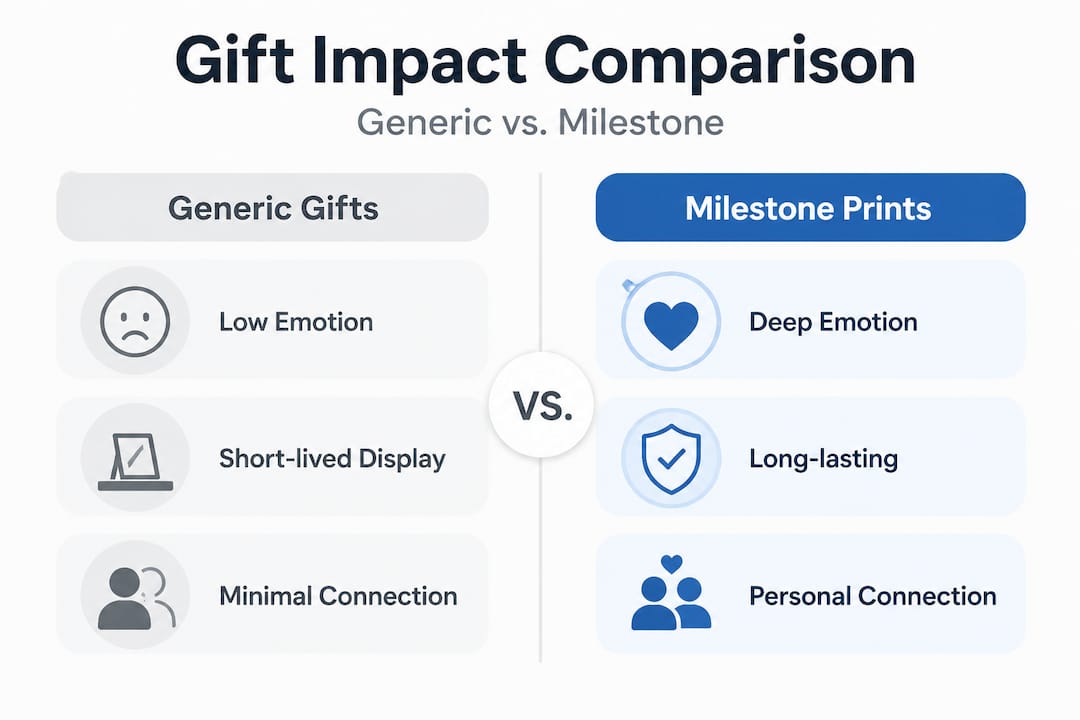 Gift Impact Comparison

Generic vs. Milestone

Generic Gifts

Low Emotion

Short-lived Display

Minimal Connection

VS.

Milestone Prints

Deep Emotion

Long-lasting

Personal Connection